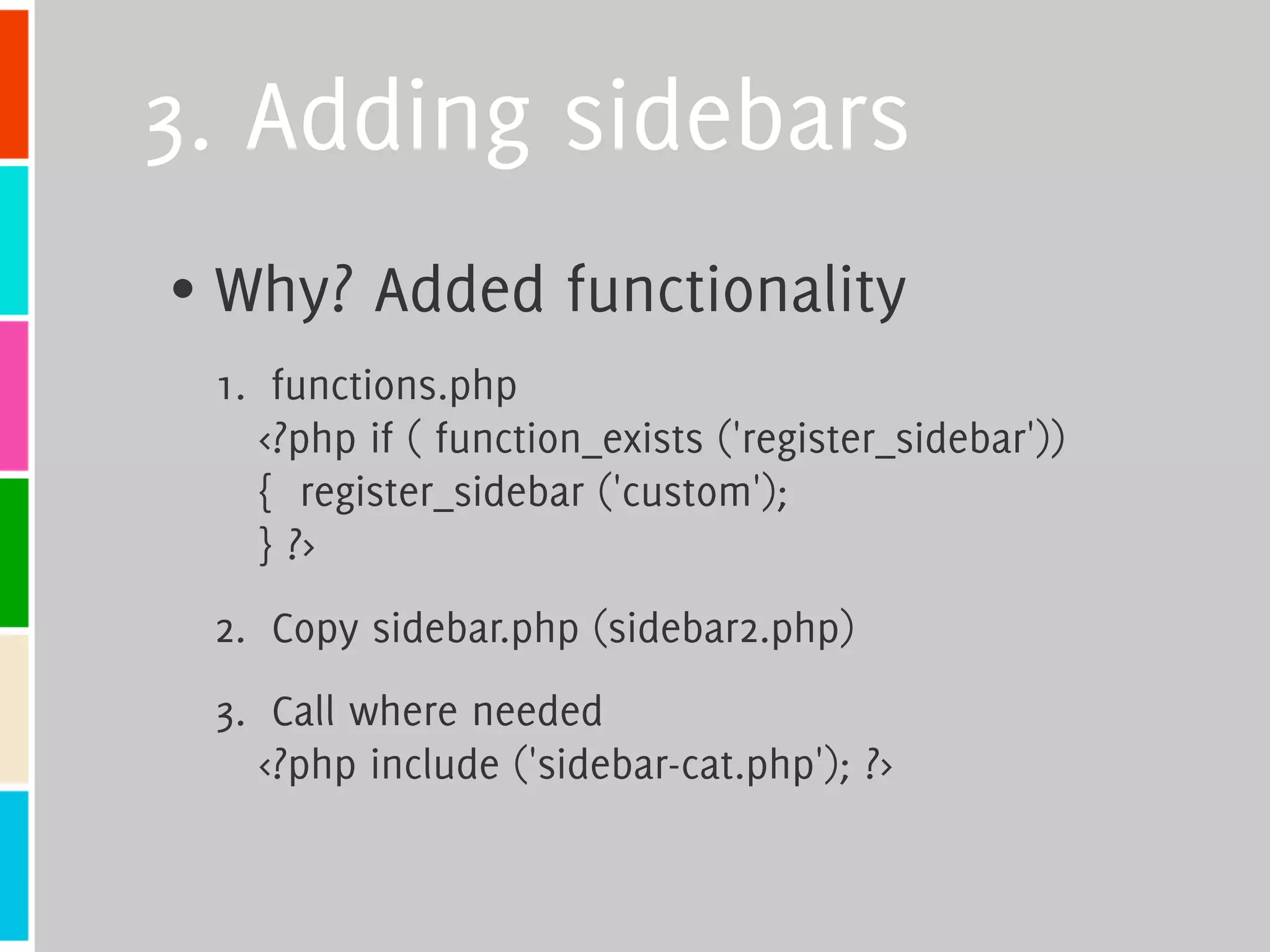 3. Adding sidebars

• Why? Added functionality

1. functions.php
<?php if ( function_exists ('register_sidebar'))
{ register_sidebar ('custom');
} ?>

2. Copy sidebar.php (sidebar2.php)

3. Call where needed
<?php include ('sidebar-cat.php'); ?>